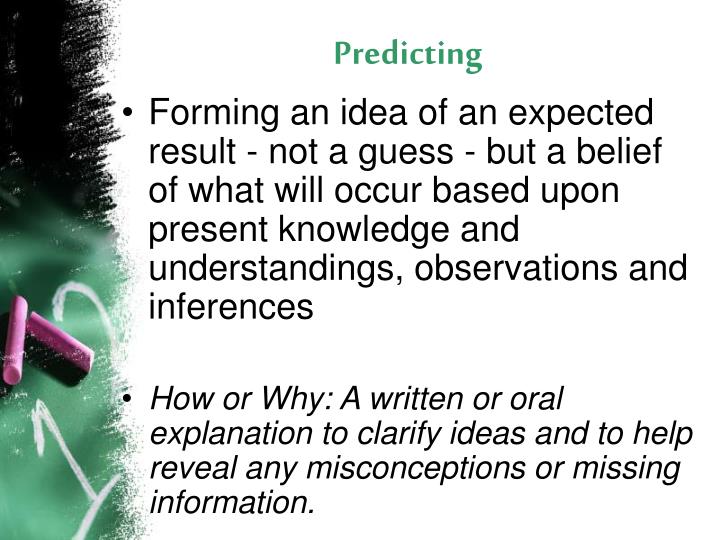 Predicting

• Forming an idea of an expected result - not a guess - but a belief of what will occur based upon present knowledge and understandings, observations and inferences

• How or Why: A written or oral explanation to clarify ideas and to help reveal any misconceptions or missing information.